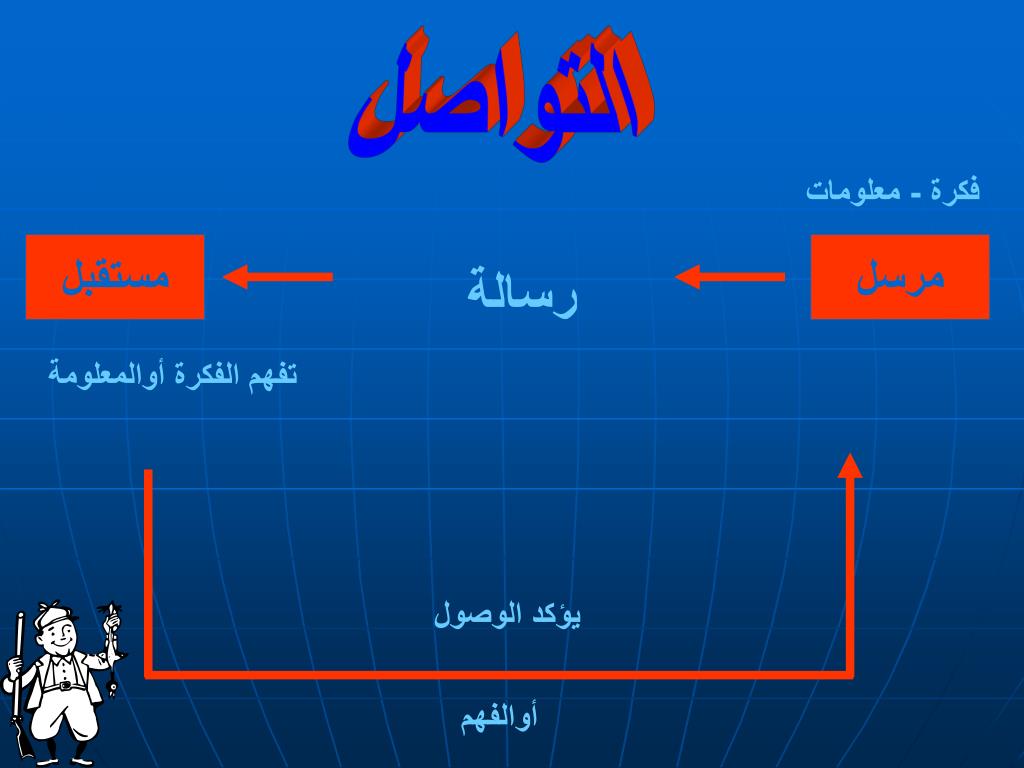 التواصل

فكرة - معلومات

مرسل

رسالة

مستقبل

تفهم الفكرة أوالمعلومة

يؤكد الوصول

أوالفهم